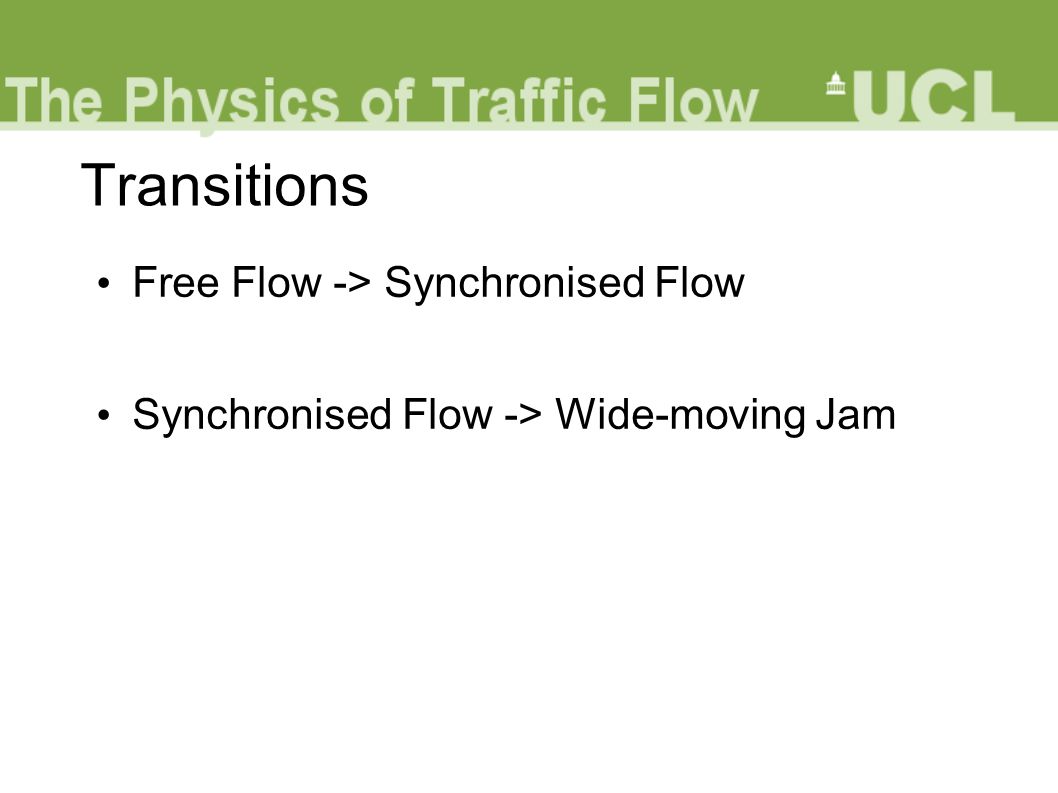 The Physics of Traffic Flow UCL

Transitions

• Free Flow -> Synchronised Flow

• Synchronised Flow -> Wide-moving Jam